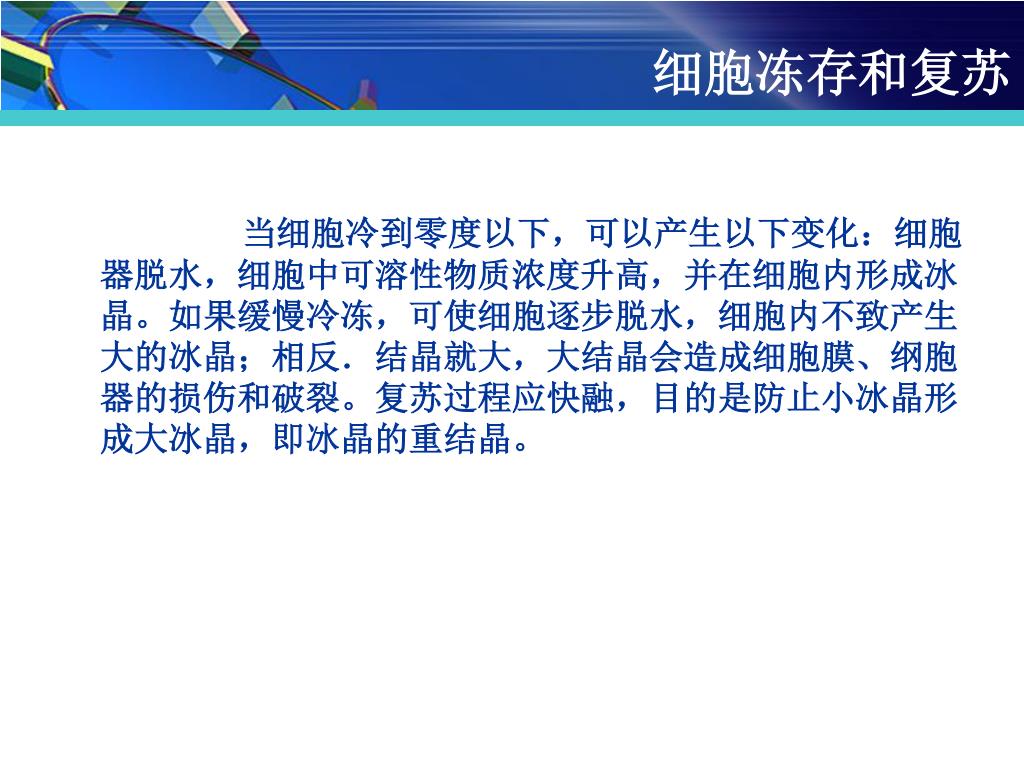 细胞冻存和复苏

当细胞冷到零度以下，可以产生以下变化：细胞器脱水，细胞中可溶性物质浓度升高，并在细胞内形成冰晶。如果缓慢冷冻，可使细胞逐步脱水，细胞内不致产生大的冰晶；相反．结晶就大，大结晶会造成细胞膜、纲胞器的损伤和破裂。复苏过程应快融，目的是防止小冰晶形成大冰晶，即冰晶的重结晶。